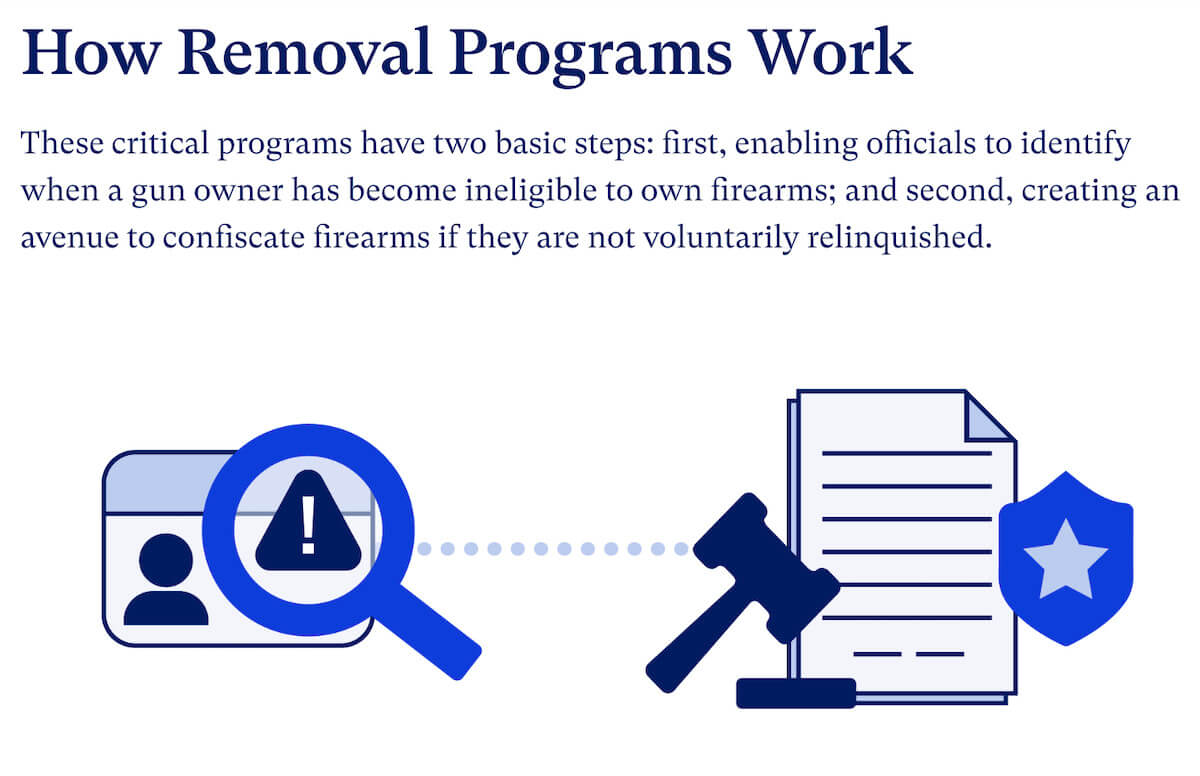 How Removal Programs Work

These critical programs have two basic steps: first, enabling officials to identify when a gun owner has become ineligible to own firearms; and second, creating an avenue to confiscate firearms if they are not voluntarily relinquished.

!